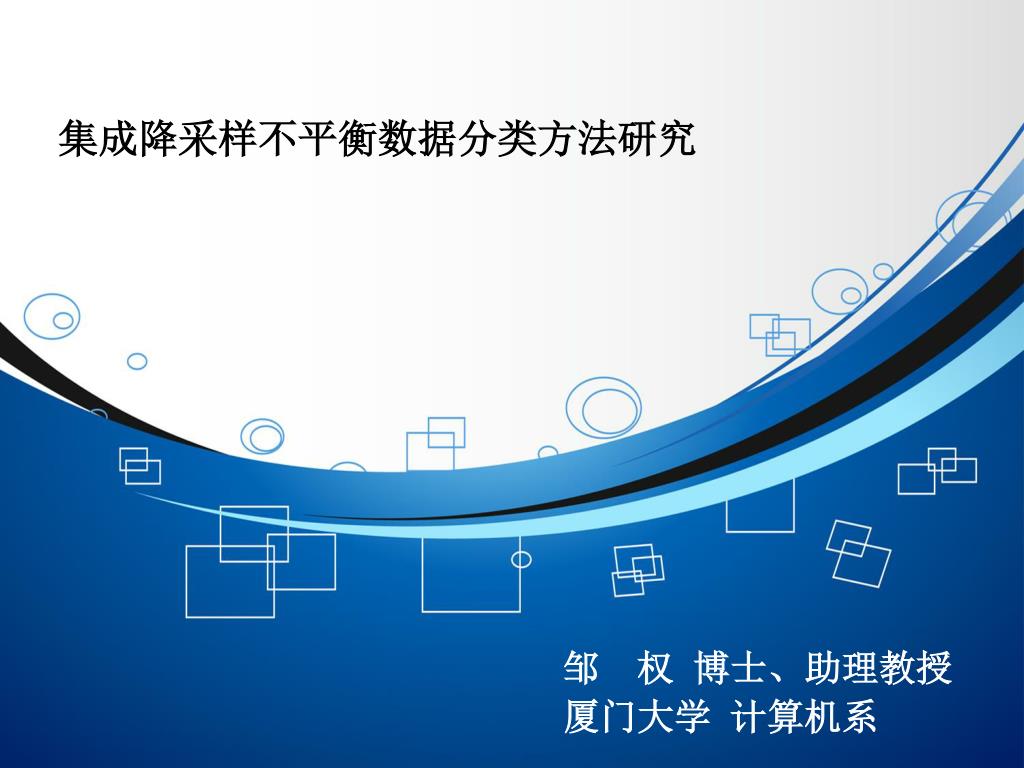 集成降采样不平衡数据分类方法研究

邹　权 博士、助理教授
厦门大学 计算机系